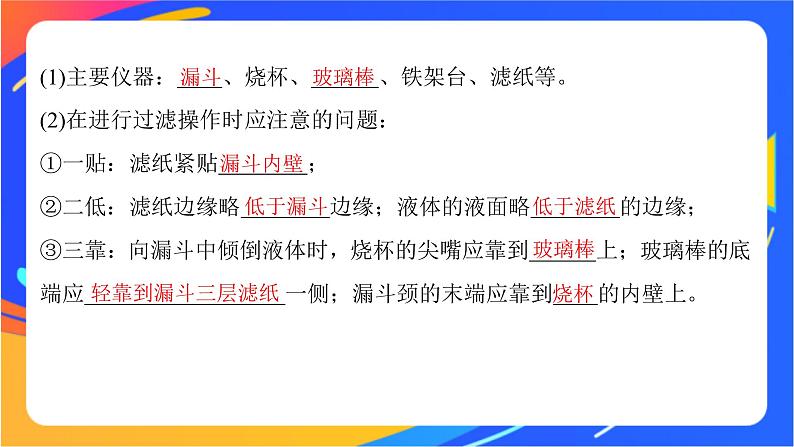 (1)主要仪器：漏斗、烧杯、玻璃棒、铁架台、滤纸等。

(2)在进行过滤操作时应注意的问题：

①一贴：滤纸紧贴漏斗内壁；

②二低：滤纸边缘略低于漏斗边缘；液体的液面略低于滤纸的边缘；

③三靠：向漏斗中倾倒液体时，烧杯的尖嘴应靠到玻璃棒上；玻璃棒的底端应轻靠到漏斗三层滤纸一侧；漏斗颈的末端应靠到烧杯的内壁上。